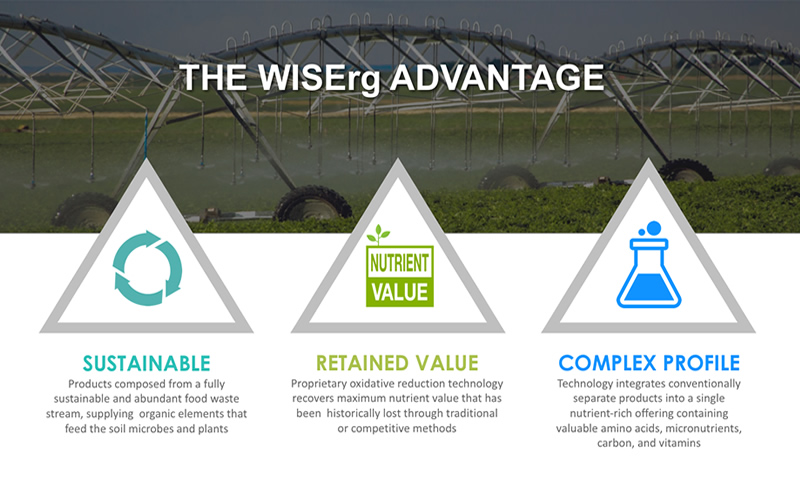 THE WISErg ADVANTAGE

NUTRIENT VALUE

SUSTAINABLE
Products composed from a fully sustainable and abundant food waste stream, supplying organic elements that feed the soil microbes and plants

RETAINED VALUE
Proprietary oxidative reduction technology recovers maximum nutrient value that has been historically lost through traditional or competitive methods

COMPLEX PROFILE
Technology integrates conventionally separate products into a single nutrient-rich offering containing valuable amino acids, micronutrients, carbon, and vitamins